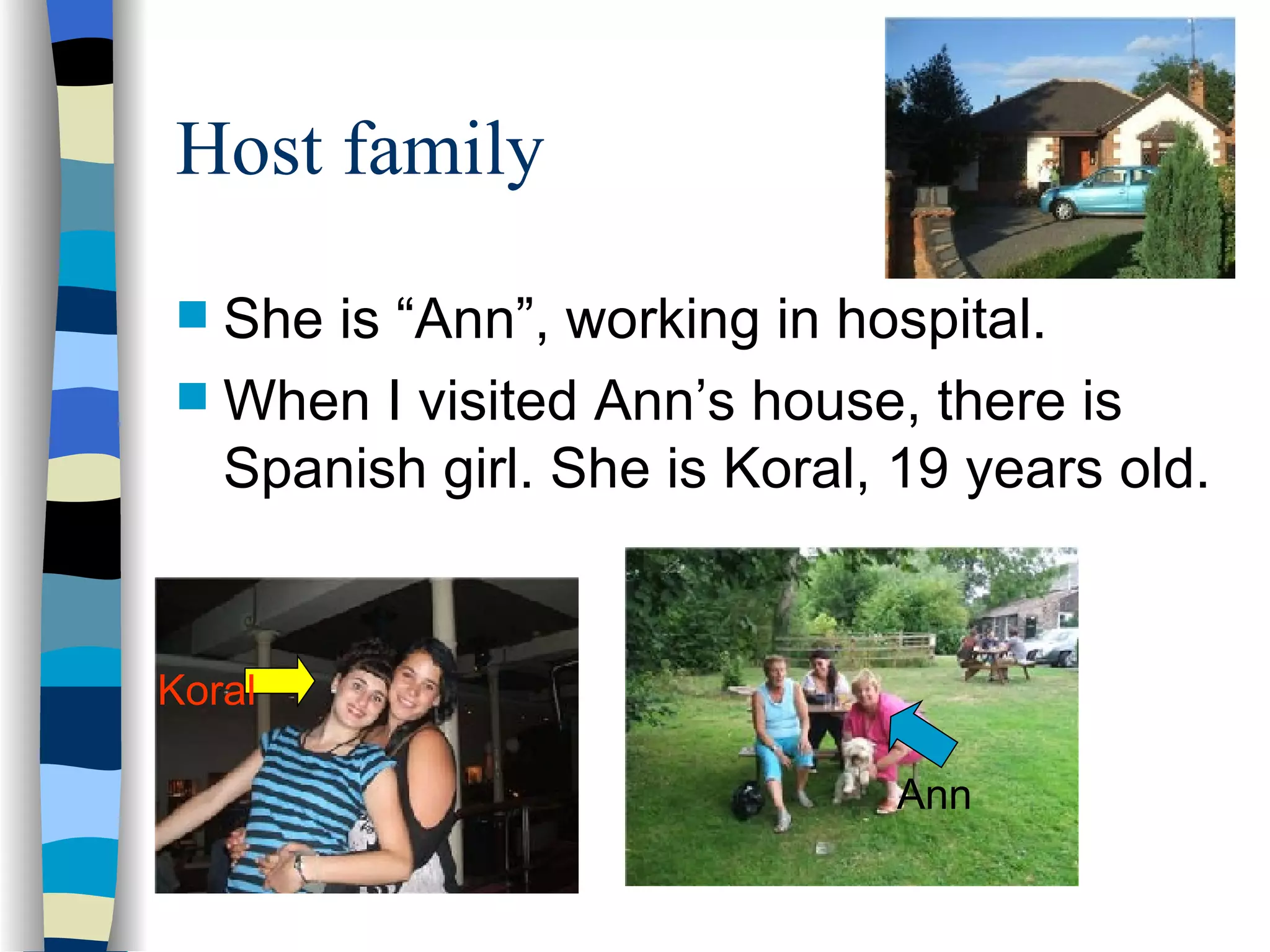 Host family

She is “Ann”, working in hospital.

When I visited Ann’s house, there is Spanish girl. She is Koral, 19 years old.

Koral

Ann